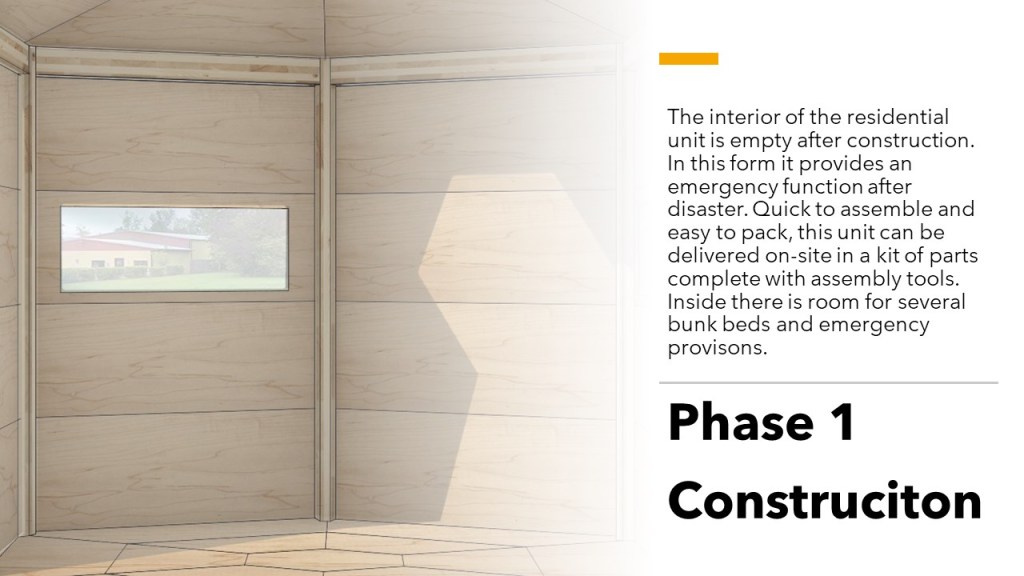 The interior of the residential unit is empty after construction. In this form it provides an emergency function after disaster. Quick to assemble and easy to pack, this unit can be delivered on-site in a kit of parts complete with assembly tools. Inside there is room for several bunk beds and emergency provisons.

Phase 1

Construciton